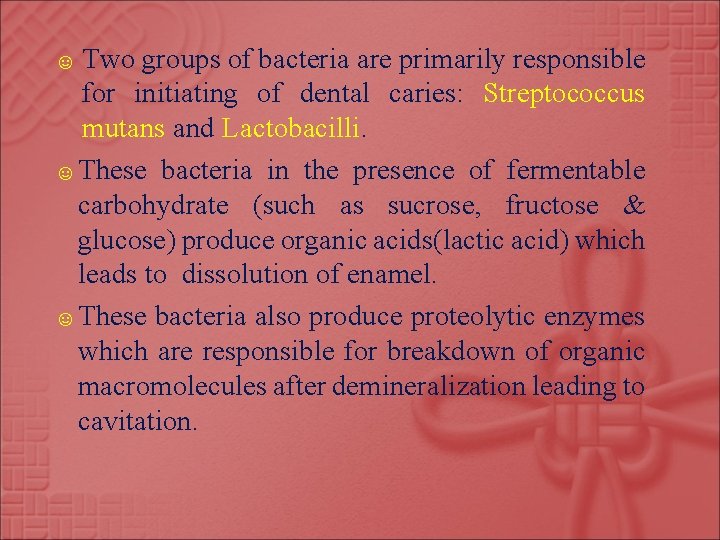 ☺ Two groups of bacteria are primarily responsible for initiating of dental caries: Streptococcus mutans and Lactobacilli.

☺ These bacteria in the presence of fermentable carbohydrate (such as sucrose, fructose & glucose) produce organic acids(lactic acid) which leads to dissolution of enamel.

☺ These bacteria also produce proteolytic enzymes which are responsible for breakdown of organic macromolecules after demineralization leading to cavitation.